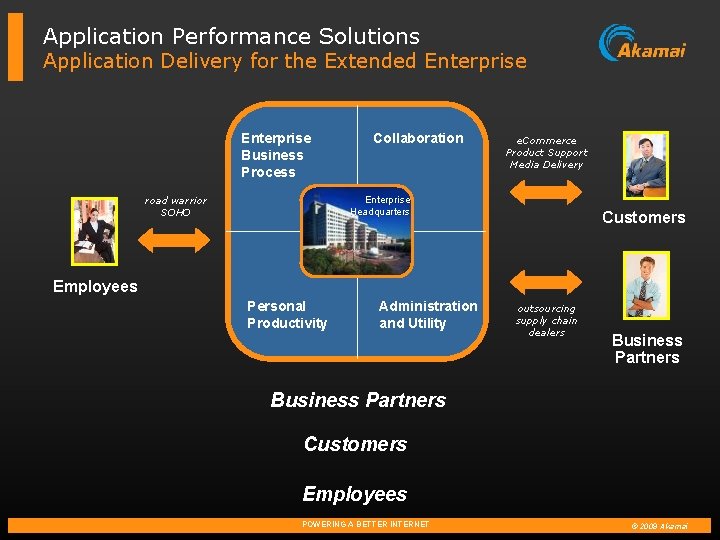 Application Performance Solutions
Application Delivery for the Extended Enterprise

Akamai

Enterprise Business Process

Collaboration

Enterprise Headquarters

Personal Productivity

Administration and Utility

road warrior
SOHO

Employees

eCommerce
Product Support
Media Delivery

Customers

outsourcing
supply chain
dealers

Business Partners

Business Partners

Customers

Employees

POWERING A BETTER INTERNET

© 2009 Akamai